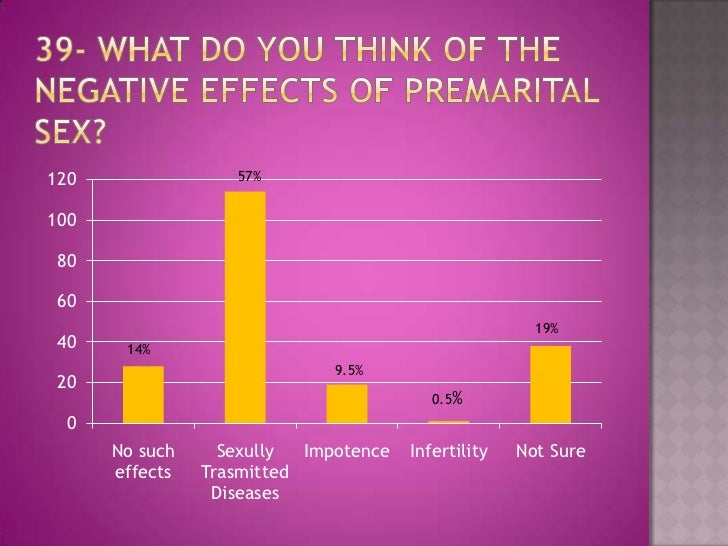 39- WHAT DO YOU THINK OF THE NEGATIVE EFFECTS OF PREMARITAL SEX?

120
100
80
60
40
20
0

14%
57%
9.5%
0.5%
19%

No such effects
Sexully Trasmitted Diseases
Impotence
Infertility
Not Sure